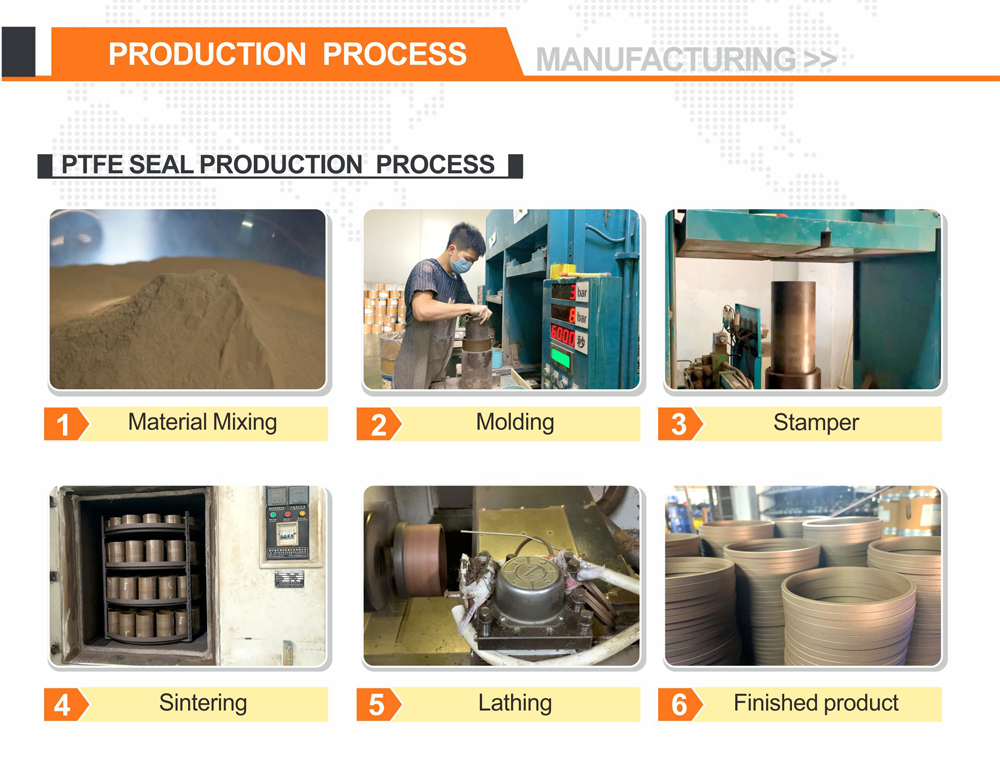 PRODUCTION PROCESS MANUFACTURING >>

PTFE SEAL PRODUCTION PROCESS

3 bar
8 bar
6000 秒

1 Material Mixing

2 Molding

3 Stamper

4 Sintering

5 Lathing

6 Finished product